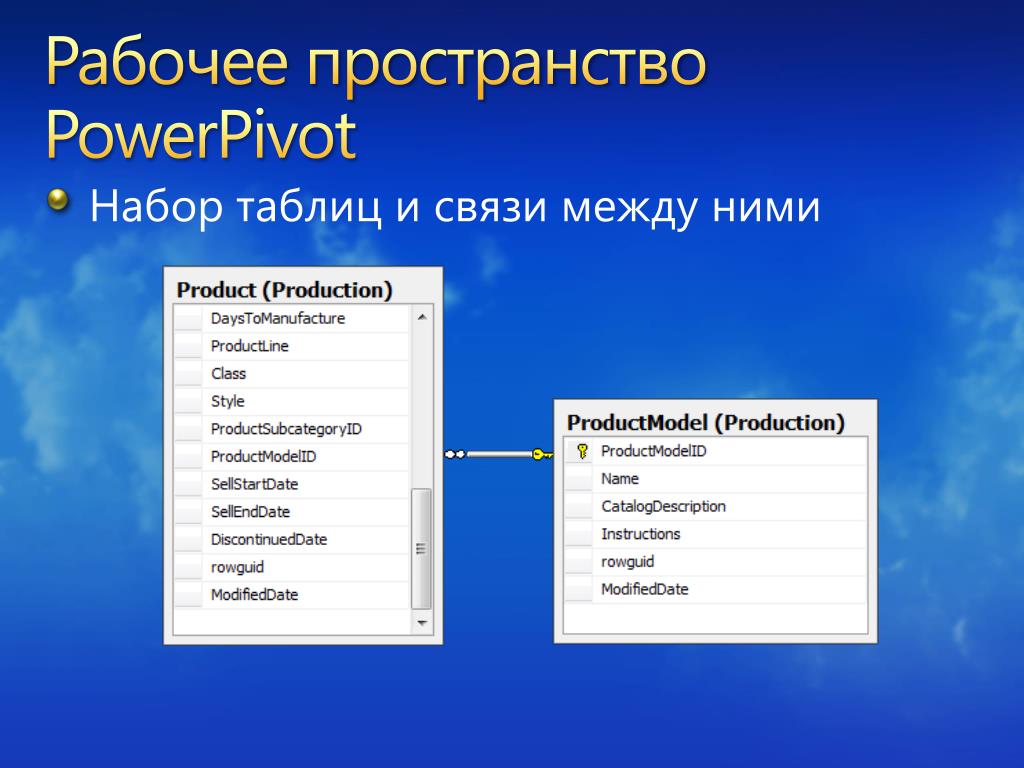 Рабочее пространство PowerPivot

Набор таблиц и связи между ними

Product (Production)
DaysToManufacture
ProductLine
Class
Style
ProductSubcategoryID
ProductModelID
SellStartDate
SellEndDate
DiscontinuedDate
rowguid
ModifiedDate

ProductModel (Production)
ProductModelID
Name
CatalogDescription
Instructions
rowguid
ModifiedDate